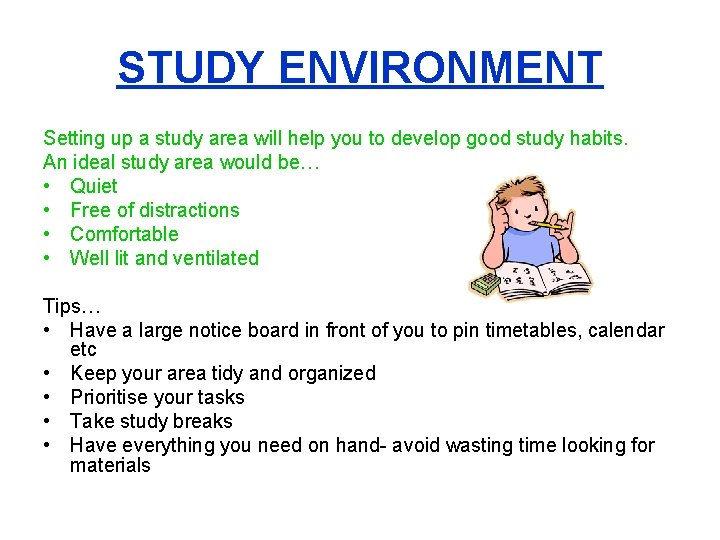 STUDY ENVIRONMENT

Setting up a study area will help you to develop good study habits.
An ideal study area would be…
• Quiet
• Free of distractions
• Comfortable
• Well lit and ventilated

Tips…
• Have a large notice board in front of you to pin timetables, calendar etc
• Keep your area tidy and organized
• Prioritise your tasks
• Take study breaks
• Have everything you need on hand- avoid wasting time looking for materials